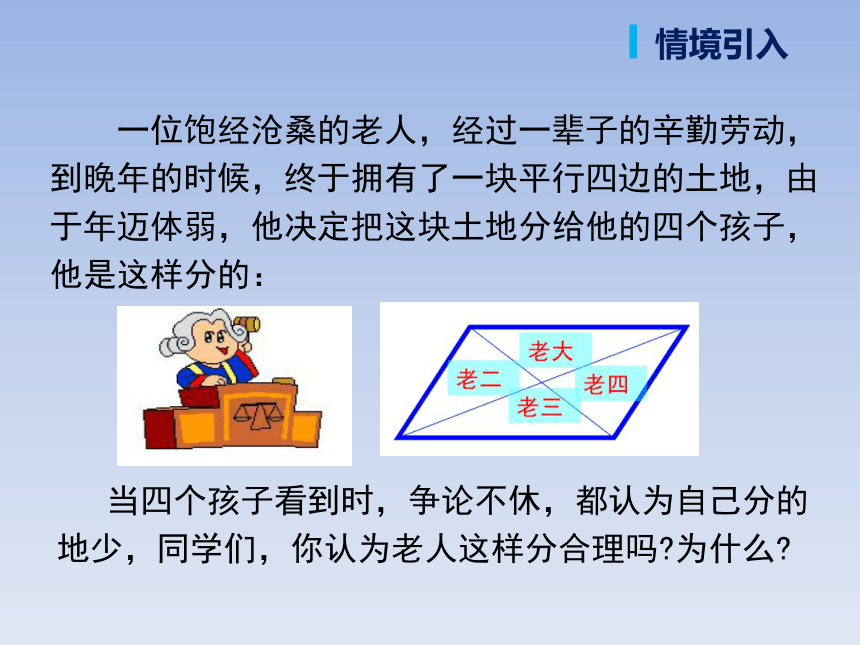 情境引入

一位饱经沧桑的老人，经过一辈子的辛勤劳动，到晚年的时候，终于拥有了一块平行四边的土地，由于年迈体弱，他决定把这块土地分给他的四个孩子，他是这样分的：

老大
老二
老四
老三

当四个孩子看到时，争论不休，都认为自己分的地少，同学们，你认为老人这样分合理吗?为什么?